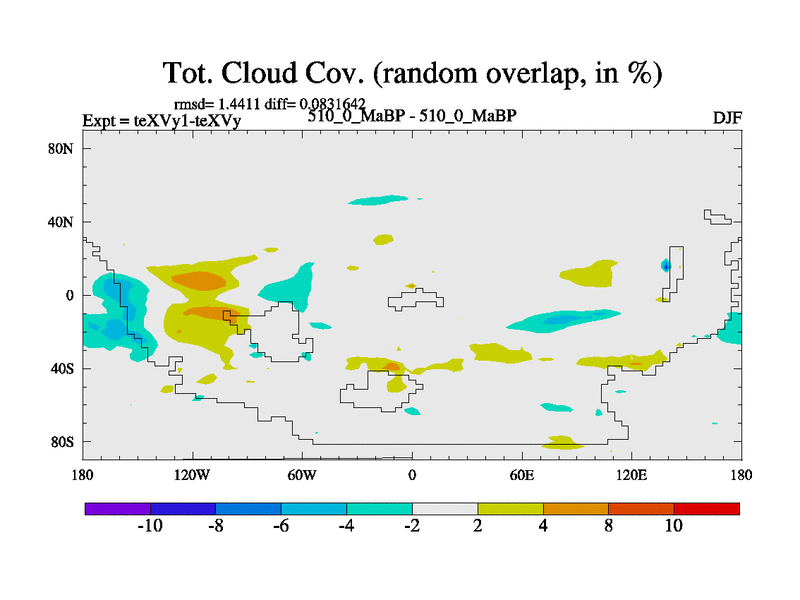 Tot. Cloud Cov. (random overlap, in %)

rmsd= 1.4411 diff= 0.0831642
Expt = teXVy1-teXVy
510_0_MaBP - 510_0_MaBP
DJF

80N
40N
0
40S
80S

180
120W
60W
0
60E
120E
180

-10
-8
-6
-4
-2
2
4
8
10